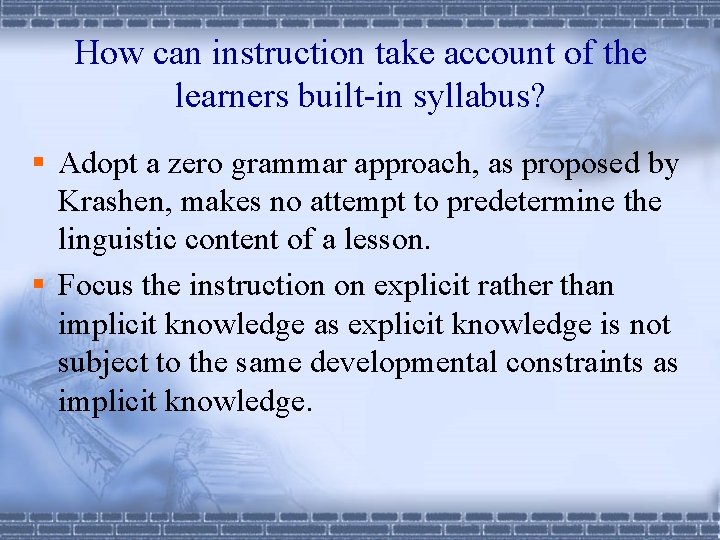 How can instruction take account of the learners built-in syllabus?

▪ Adopt a zero grammar approach, as proposed by Krashen, makes no attempt to predetermine the linguistic content of a lesson.

▪ Focus the instruction on explicit rather than implicit knowledge as explicit knowledge is not subject to the same developmental constraints as implicit knowledge.